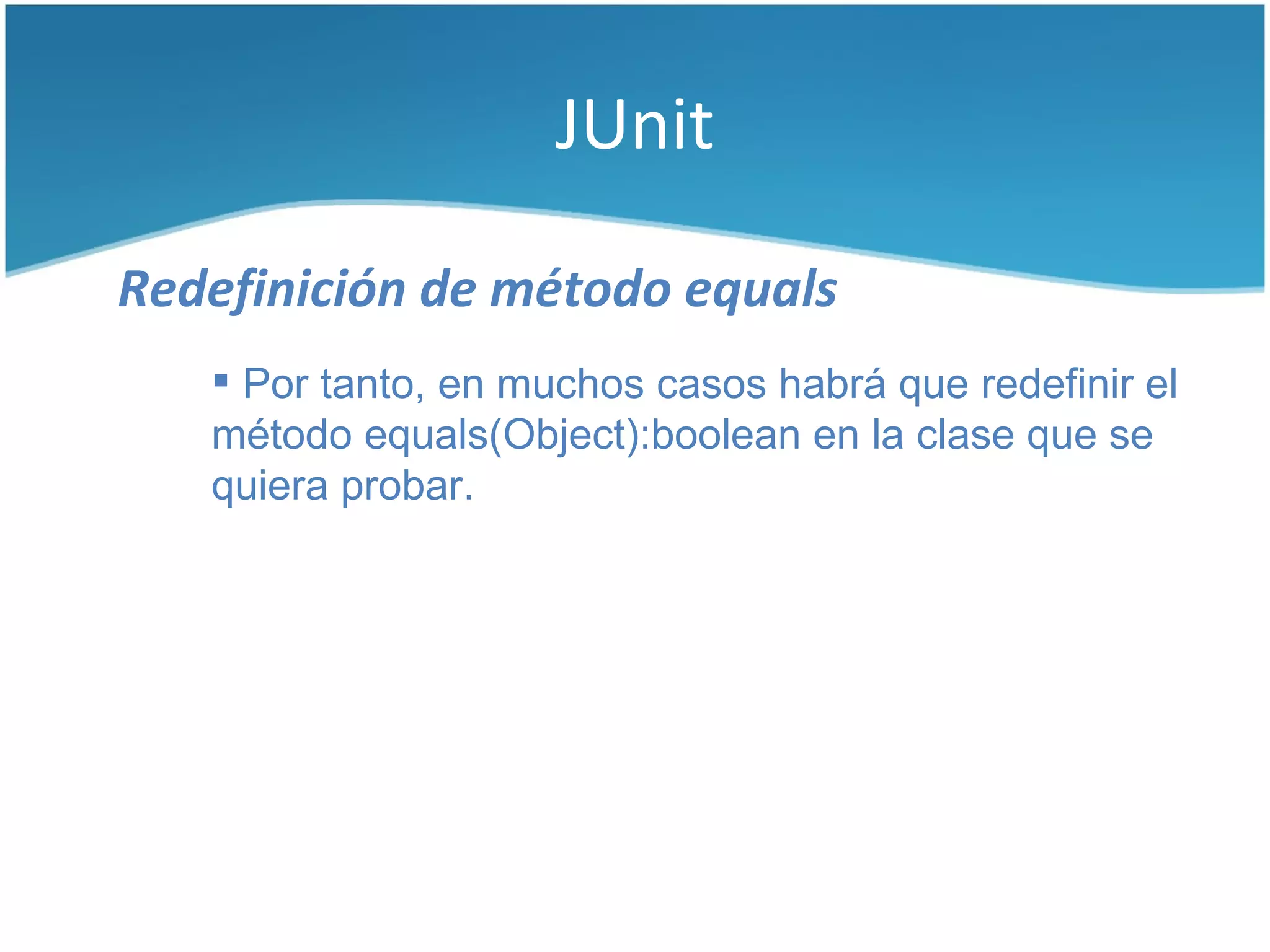 JUnit

Redefinición de método equals

▪ Por tanto, en muchos casos habrá que redefinir el método equals(Object):boolean en la clase que se quiera probar.